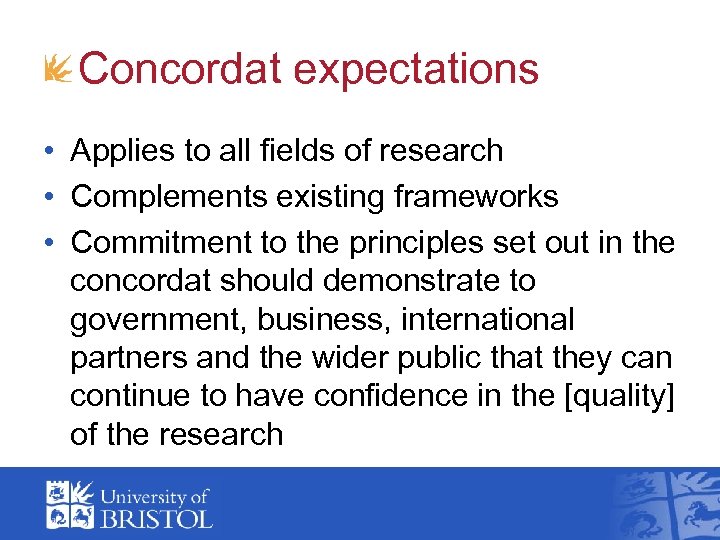 Concordat expectations

• Applies to all fields of research
• Complements existing frameworks
• Commitment to the principles set out in the concordat should demonstrate to government, business, international partners and the wider public that they can continue to have confidence in the [quality] of the research

University of BRISTOL